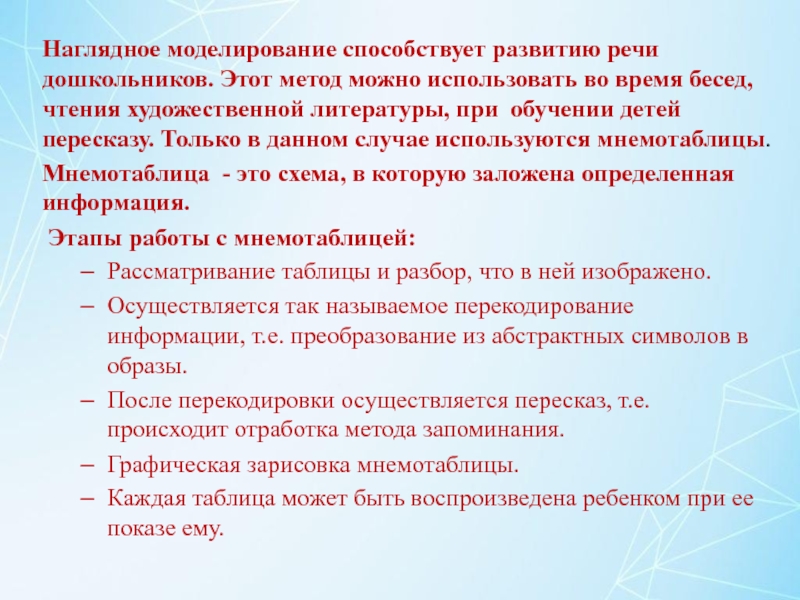 Наглядное моделирование способствует развитию речи дошкольников. Этот метод можно использовать во время бесед, чтения художественной литературы, при обучении детей пересказу. Только в данном случае используются мнемотаблицы.

Мнемотаблица - это схема, в которую заложена определенная информация.

Этапы работы с мнемотаблицей:

– Рассматривание таблицы и разбор, что в ней изображено.
– Осуществляется так называемое перекодирование информации, т.е. преобразование из абстрактных символов в образы.
– После перекодировки осуществляется пересказ, т.е. происходит отработка метода запоминания.
– Графическая зарисовка мнемотаблицы.
– Каждая таблица может быть воспроизведена ребенком при ее показе ему.